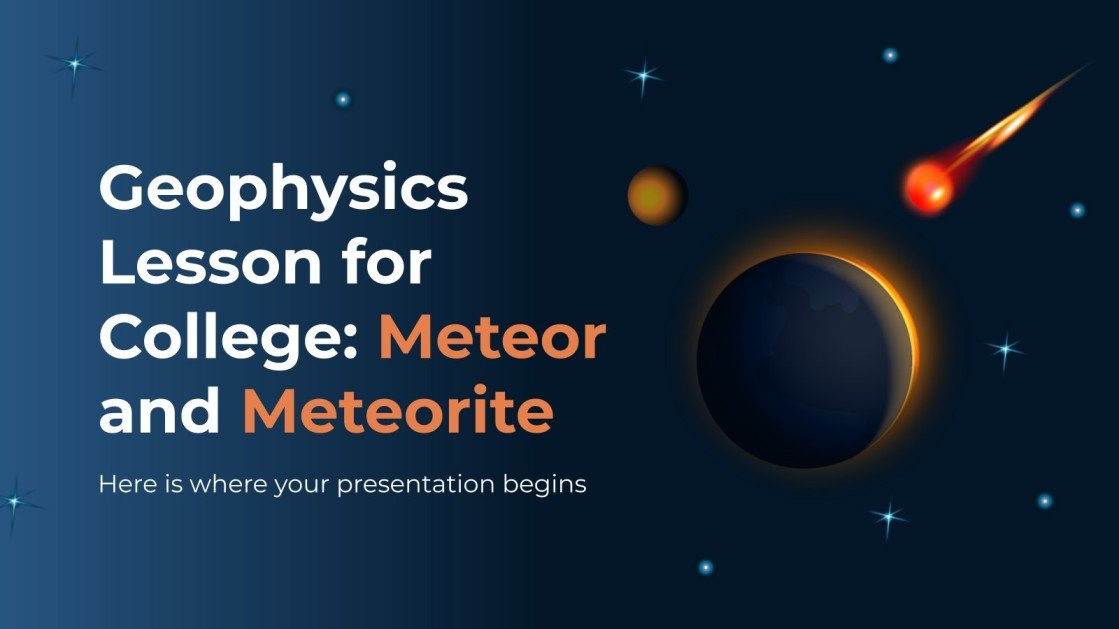 Geophysics Lesson for College: Meteor and Meteorite

Here is where your presentation begins